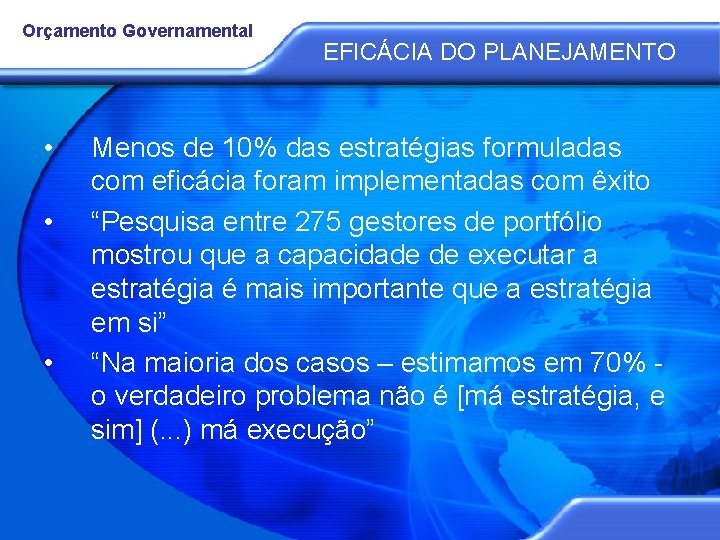 Orçamento Governamental

EFICÁCIA DO PLANEJAMENTO

• Menos de 10% das estratégias formuladas com eficácia foram implementadas com êxito

• “Pesquisa entre 275 gestores de portfólio mostrou que a capacidade de executar a estratégia é mais importante que a estratégia em si”

• “Na maioria dos casos – estimamos em 70% - o verdadeiro problema não é [má estratégia, e sim] (...) má execução”